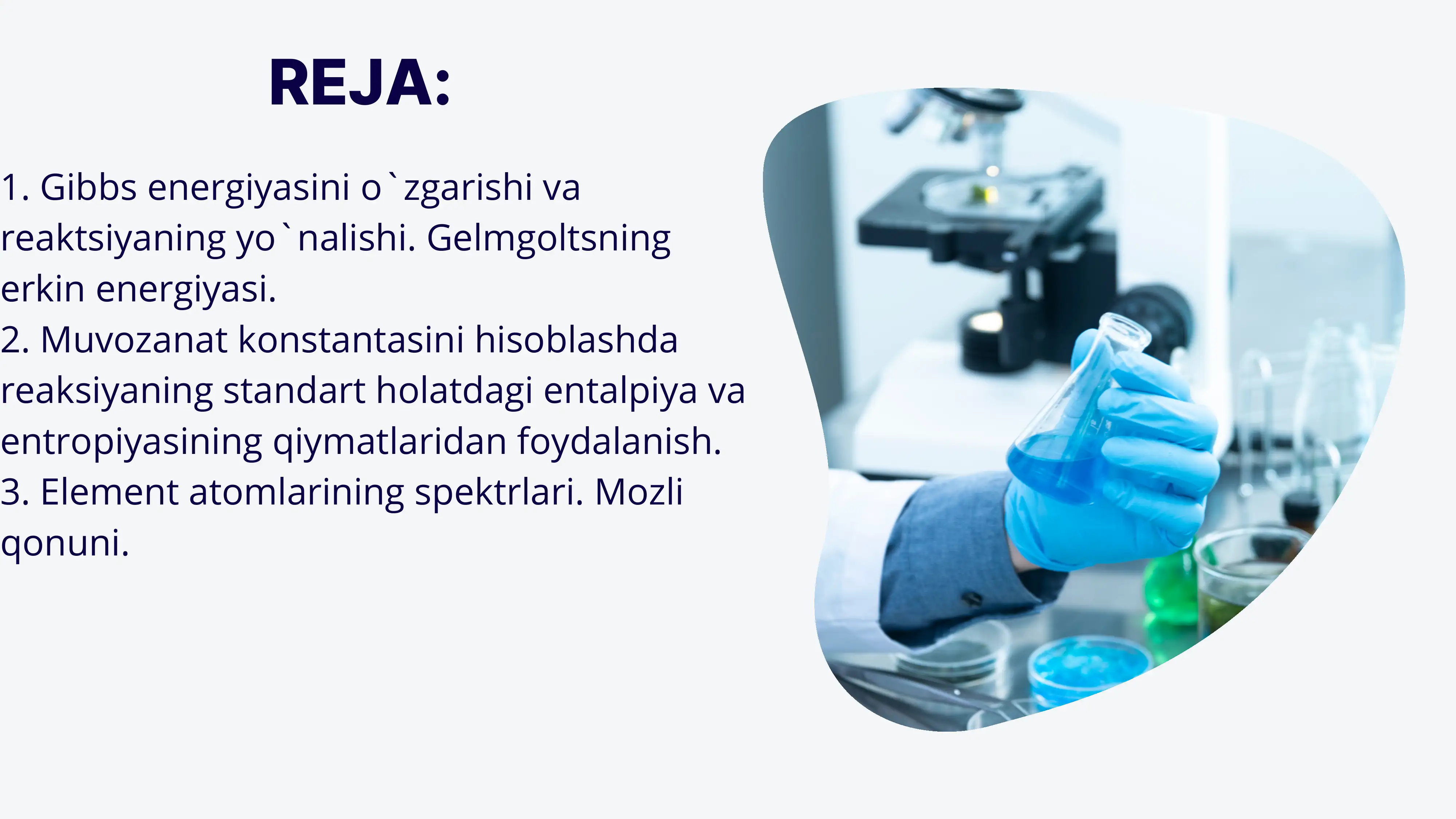 REJA:

1. Gibbs energiyasini o`zgarishi va reaktsiyaning yo`nalishi. Gelmgoltsning erkin energiyasi.
2. Muvozanat konstantasini hisoblashda reaksiyaning standart holatdagi entalpiya va entropiyasining qiymatlaridan foydalanish.
3. Element atomlarining spektrlari. Mozli qonuni.